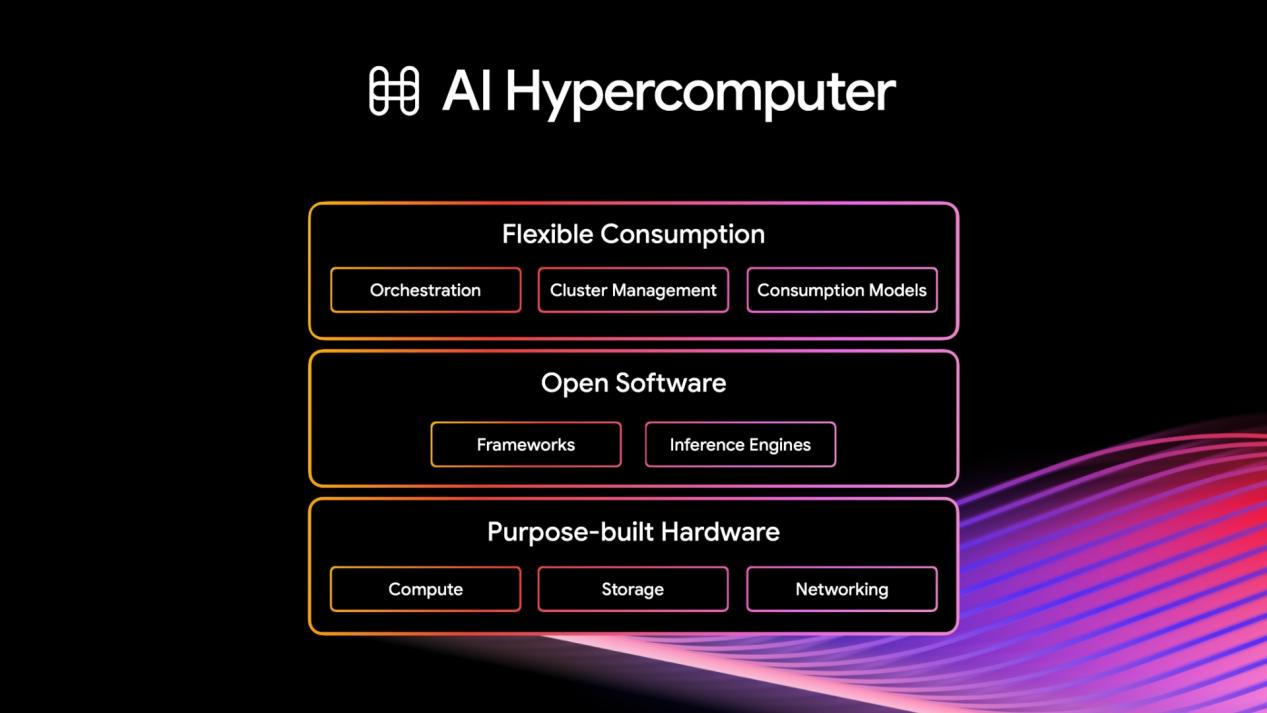 AI Hypercomputer

Flexible Consumption

Orchestration

Cluster Management

Consumption Models

Open Software

Frameworks

Inference Engines

Purpose-built Hardware

Compute

Storage

Networking